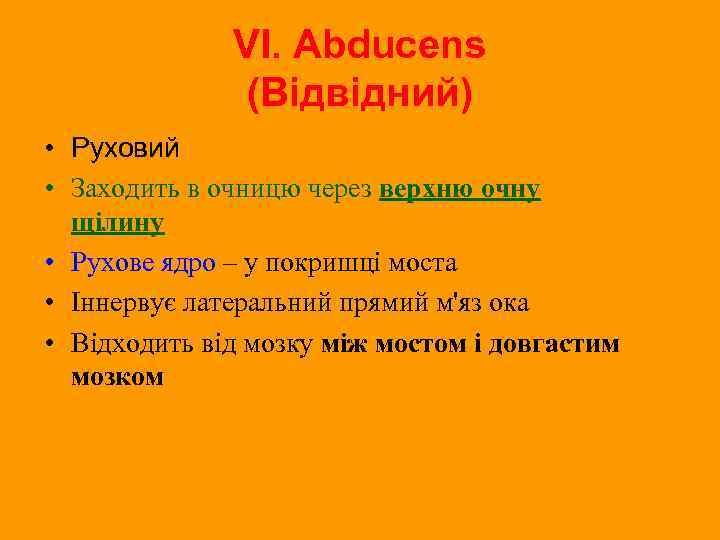 VI. Abducens
(Відвідний)

• Руховий
• Заходить в очницю через верхню очну щілину
• Рухове ядро – у покришці моста
• Іннервує латеральний прямий м'яз ока
• Відходить від мозку між мостом і довгастим мозком